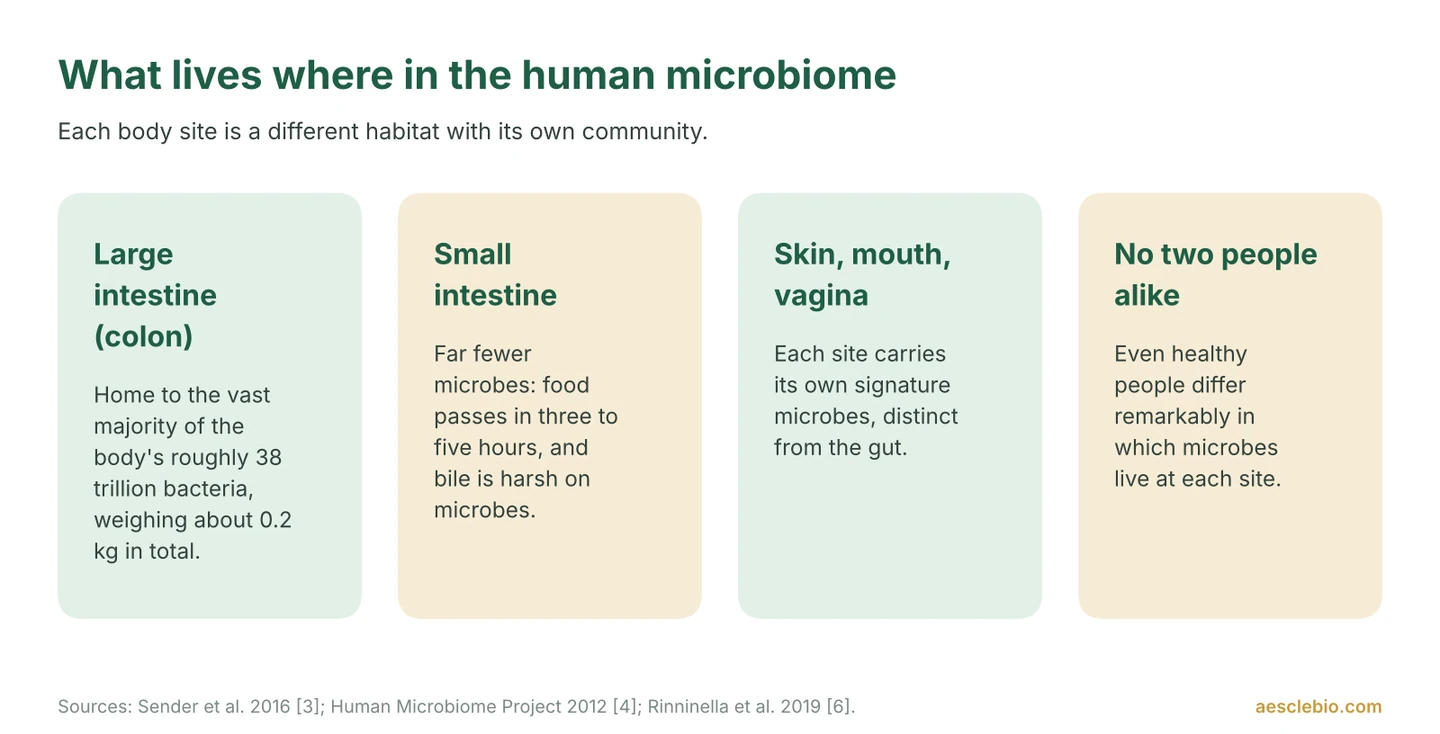 What lives where in the human microbiome

Each body site is a different habitat with its own community.

Large intestine (colon)

Home to the vast majority of the body's roughly 38 trillion bacteria, weighing about 0.2 kg in total.

Small intestine

Far fewer microbes: food passes in three to five hours, and bile is harsh on microbes.

Skin, mouth, vagina

Each site carries its own signature microbes, distinct from the gut.

No two people alike

Even healthy people differ remarkably in which microbes live at each site.

Sources: Sender et al. 2016 [3]; Human Microbiome Project 2012 [4]; Rinninella et al. 2019 [6].

aesclebio.com